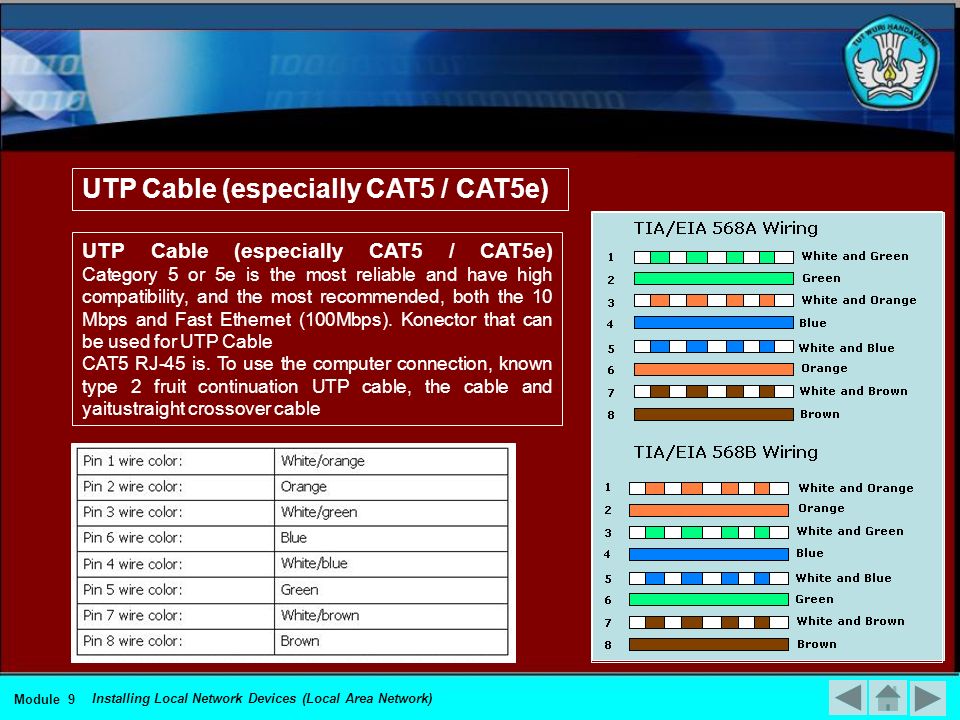 TUT WURI HANDAYANI

UTP Cable (especially CAT5 / CAT5e)

UTP Cable (especially CAT5 / CAT5e) Category 5 or 5e is the most reliable and have high compatibility, and the most recommended, both the 10 Mbps and Fast Ethernet (100Mbps). Konector that can be used for UTP Cable
CAT5 RJ-45 is. To use the computer connection, known type 2 fruit continuation UTP cable, the cable and yaitustraight crossover cable

| Pin 1 wire color: | White/orange |
|---|---|
| Pin 2 wire color: | Orange |
| Pin 3 wire color: | White/green |
| Pin 6 wire color: | Blue |
| Pin 4 wire color: | White/blue |
| Pin 5 wire color: | Green |
| Pin 7 wire color: | White/brown |
| Pin 8 wire color: | Brown |

TIA/EIA 568A Wiring
1 White and Green
2 Green
3 White and Orange
4 Blue
5 White and Blue
6 Orange
7 White and Brown
8 Brown

TIA/EIA 568B Wiring
1 White and Orange
2 Orange
3 White and Green
4 Blue
5 White and Blue
6 Green
7 White and Brown
8 Brown

Module 9 Installing Local Network Devices (Local Area Network)